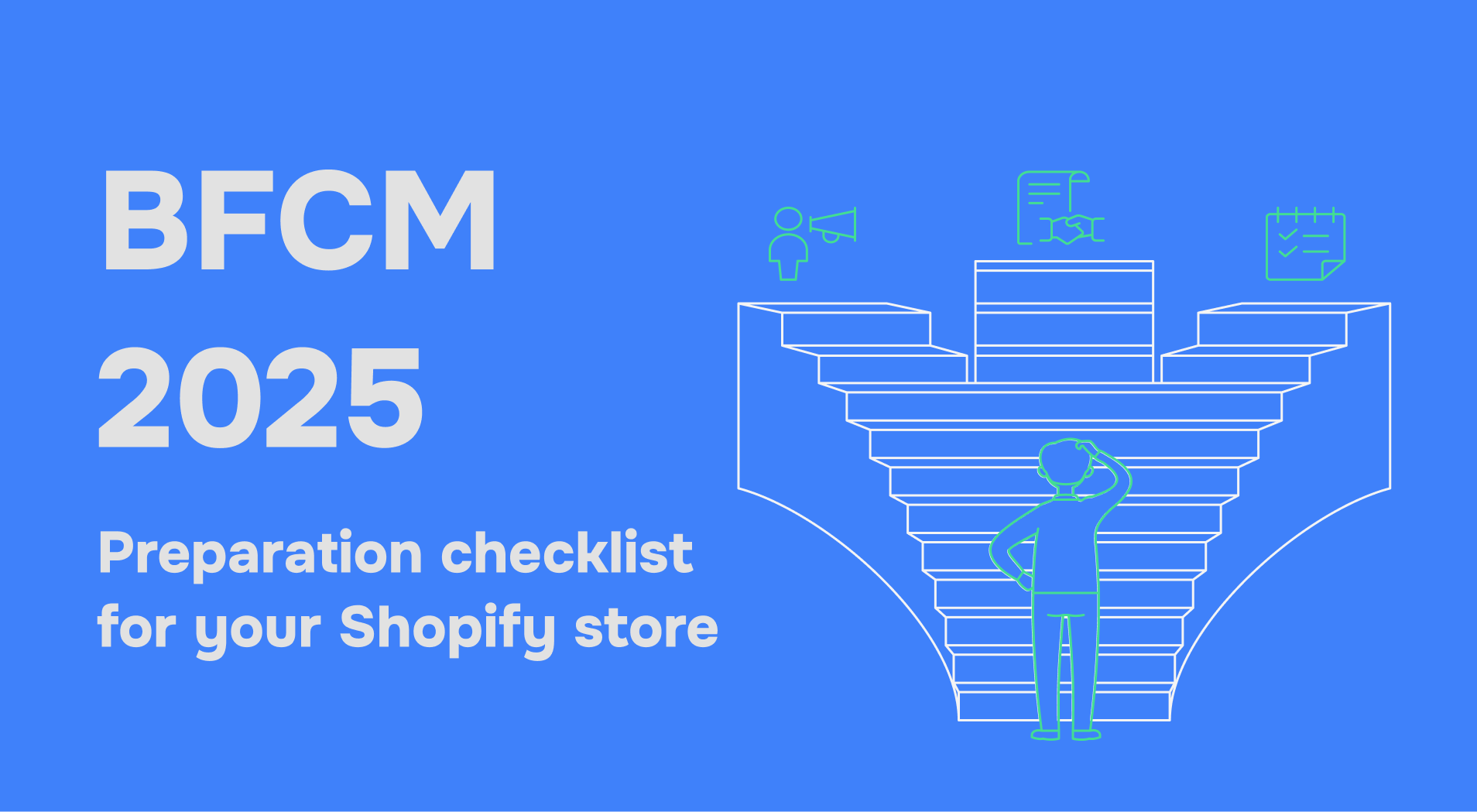 BFCM
2025

Preparation checklist for your Shopify store